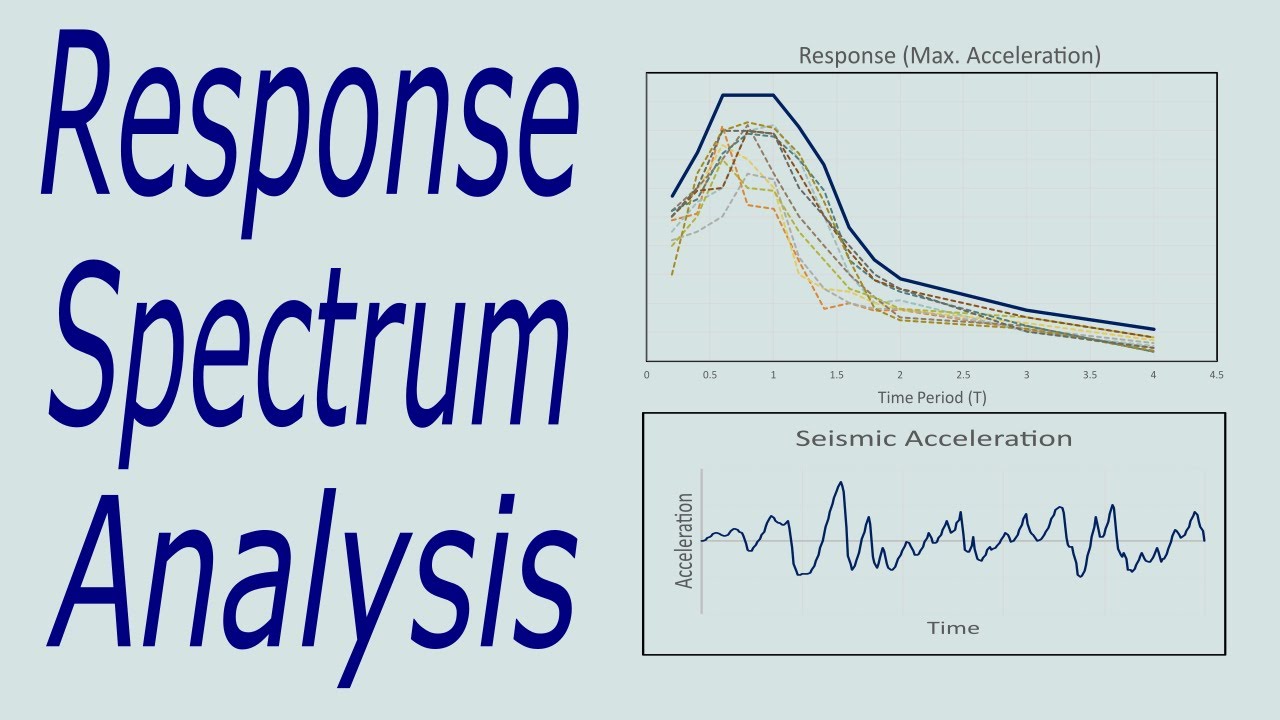 Response Spectrum Analysis

Response (Max. Acceleration)

0 0.5 1 1.5 2 2.5 3 3.5 4 4.5

Time Period (T)

Seismic Acceleration

Acceleration

Time